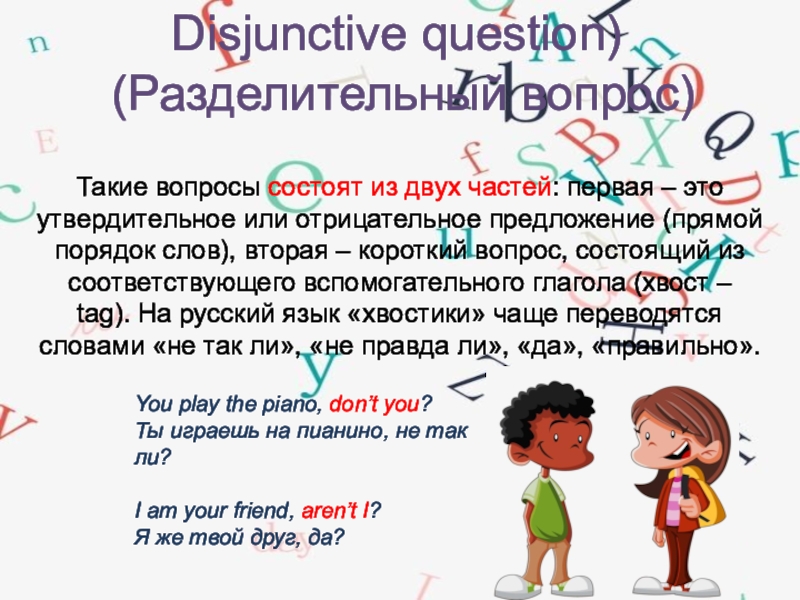 Disjunctive question)
(Разделительный вопрос)

Такие вопросы состоят из двух частей: первая – это утвердительное или отрицательное предложение (прямой порядок слов), вторая – короткий вопрос, состоящий из соответствующего вспомогательного глагола (хвост – tag). На русский язык «хвостики» чаще переводятся словами «не так ли», «не правда ли», «да», «правильно».

You play the piano, don't you?
Ты играешь на пианино, не так ли?

I am your friend, aren't I?
Я же твой друг, да?